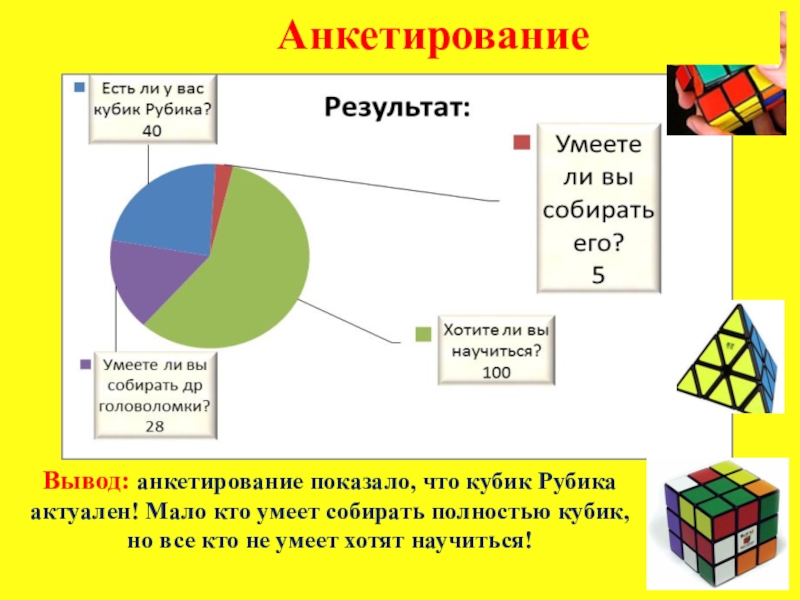 Анкетирование

Результат:

Есть ли у вас кубик Рубика? 40

Умеете ли вы собирать его? 5

Хотите ли вы научиться? 100

Умеете ли вы собирать др головоломки? 28

Вывод: анкетирование показало, что кубик Рубика актуален! Мало кто умеет собирать полностью кубик, но все кто не умеет хотят научиться!